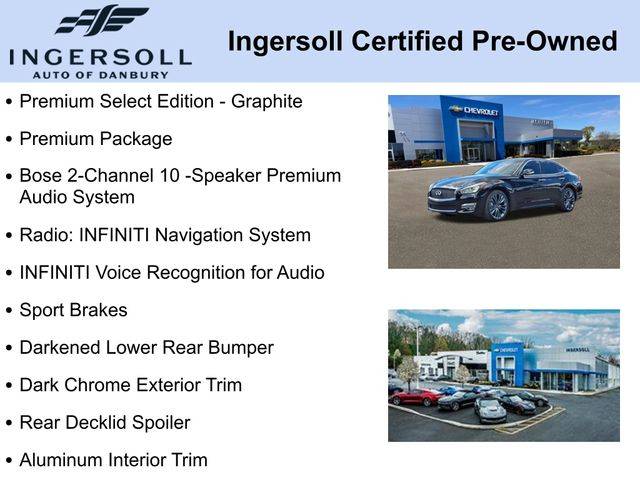 INGERSOLL
AUTO OF DANBURY

Ingersoll Certified Pre-Owned

• Premium Select Edition - Graphite
• Premium Package
• Bose 2-Channel 10 -Speaker Premium Audio System
• Radio: INFINITI Navigation System
• INFINITI Voice Recognition for Audio
• Sport Brakes
• Darkened Lower Rear Bumper
• Dark Chrome Exterior Trim
• Rear Decklid Spoiler
• Aluminum Interior Trim

CHEVROLET

CHEVROLET
INGERSOLL